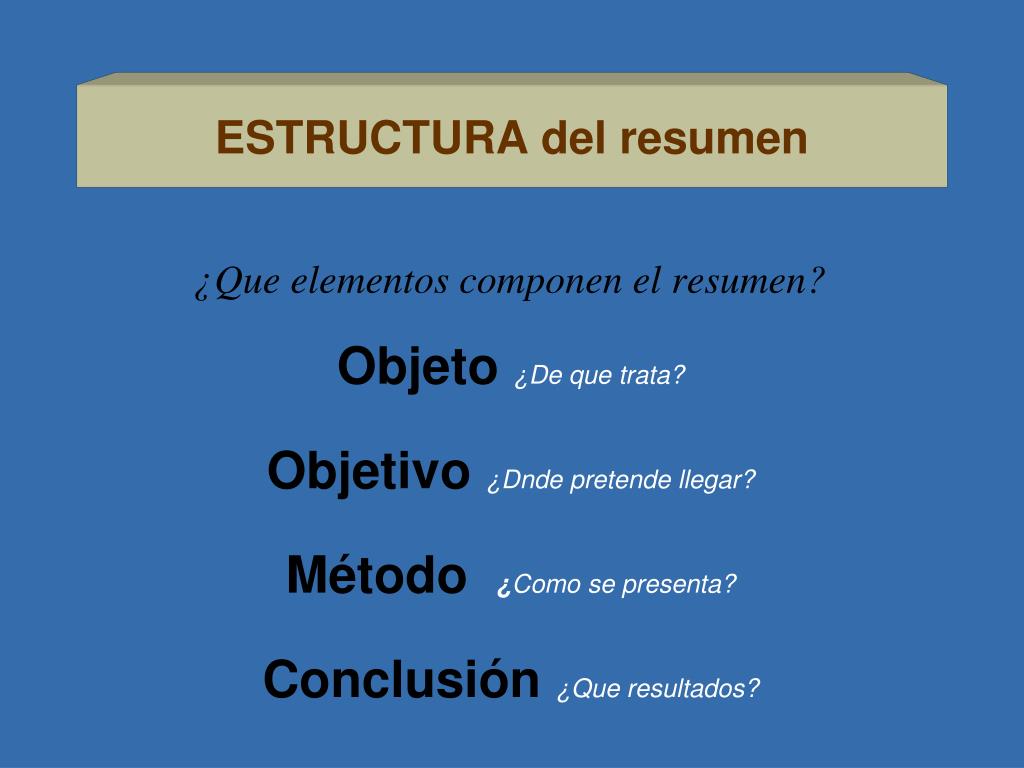 ESTRUCTURA del resumen

¿Que elementos componen el resumen?

Objeto ¿De que trata?

Objetivo ¿Dnde pretende llegar?

Método ¿Como se presenta?

Conclusión ¿Que resultados?